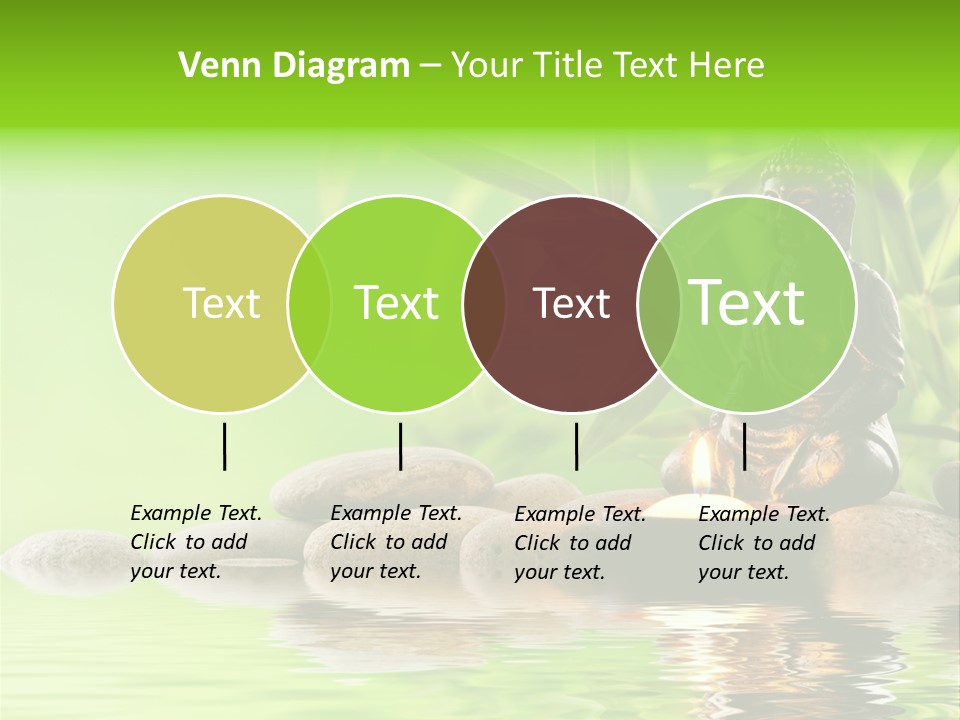 Venn Diagram – Your Title Text Here

Text

Text

Text

Text

Example Text. Click to add your text.

Example Text. Click to add your text.

Example Text. Click to add your text.

Example Text. Click to add your text.